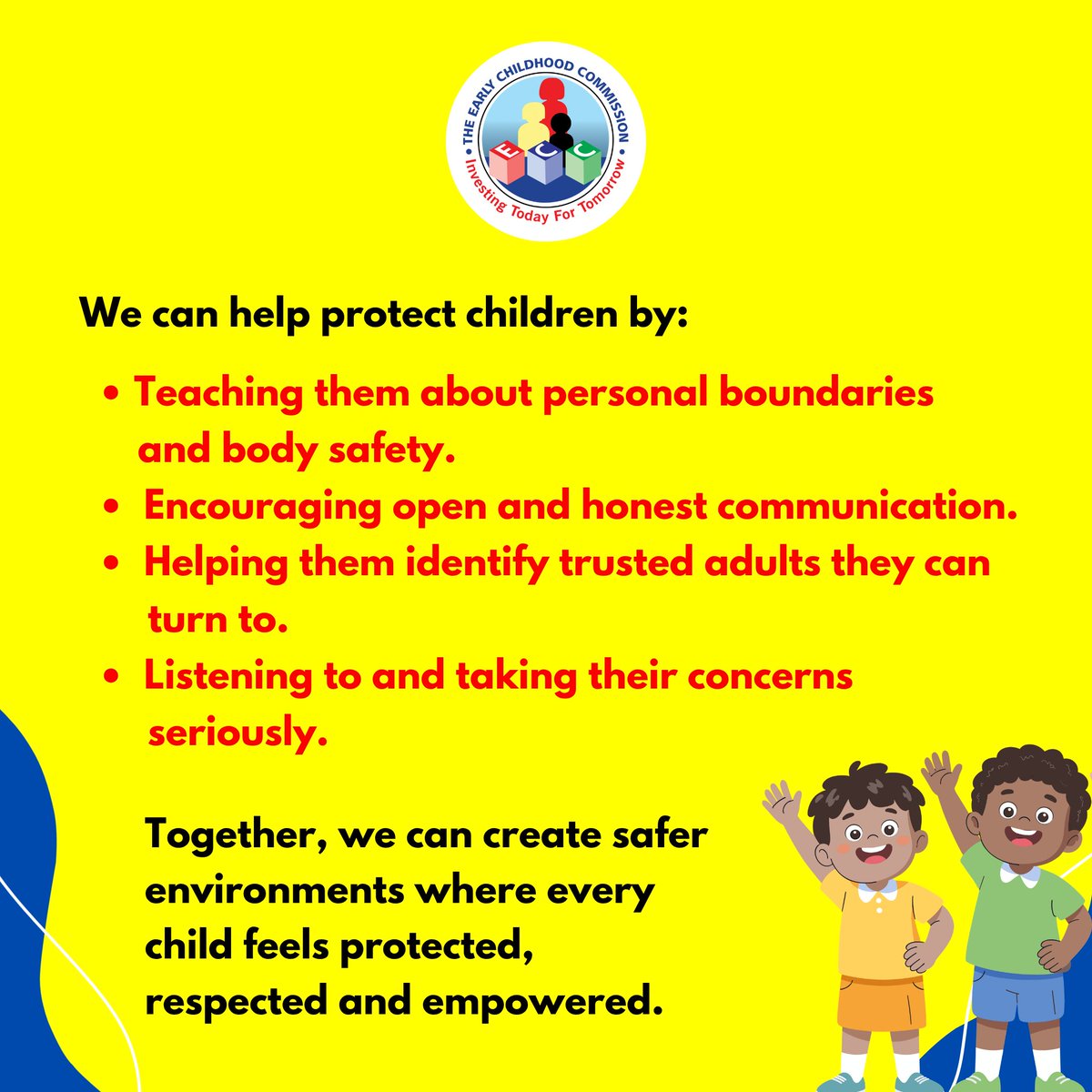 THE EARLY CHILDHOOD COMMISSION
E C C
Investing Today For Tomorrow

We can help protect children by:

• Teaching them about personal boundaries and body safety.
• Encouraging open and honest communication.
• Helping them identify trusted adults they can turn to.
• Listening to and taking their concerns seriously.

Together, we can create safer environments where every child feels protected, respected and empowered.